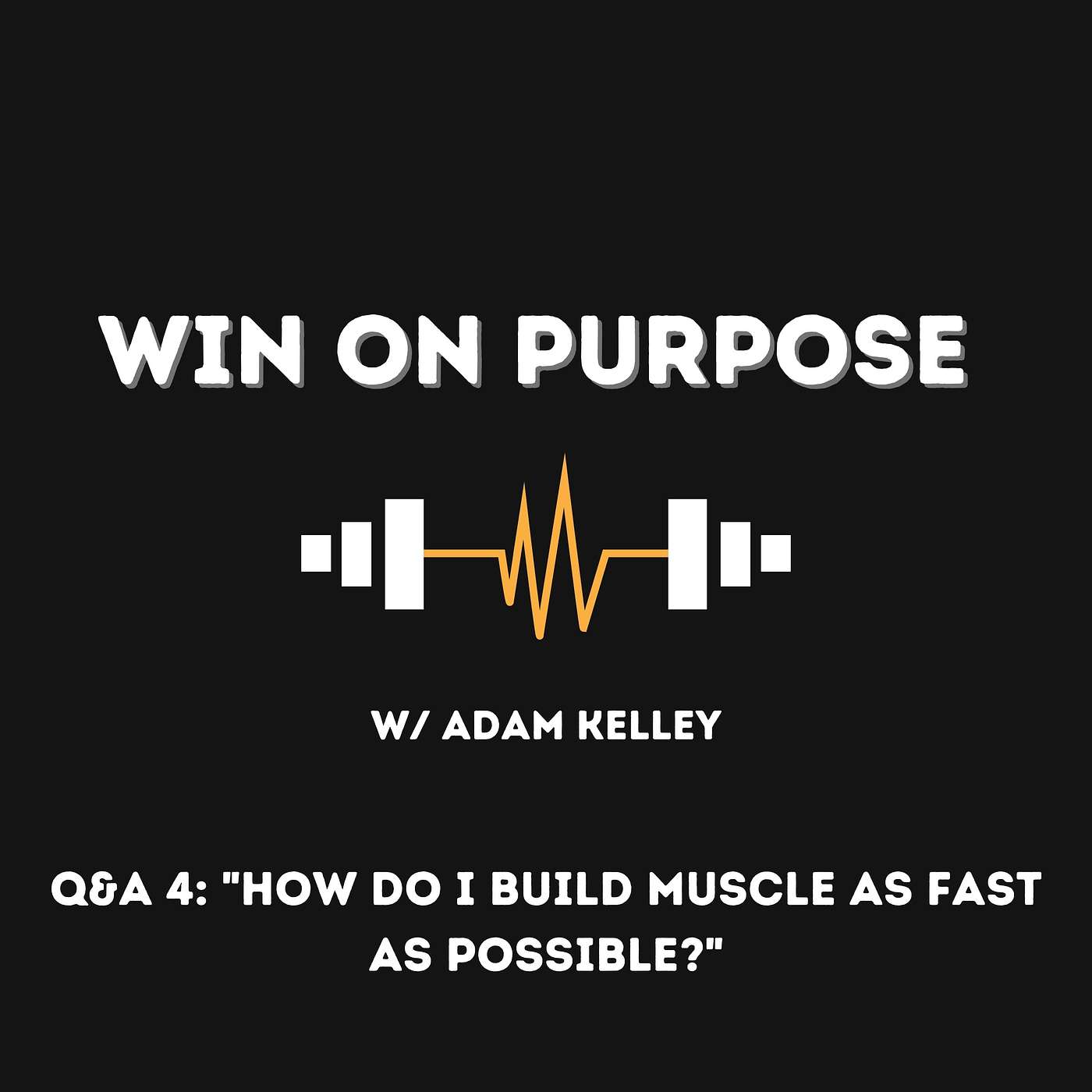 WIN ON PURPOSE

W/ ADAM KELLEY

Q&A 4: "HOW DO I BUILD MUSCLE AS FAST AS POSSIBLE?"